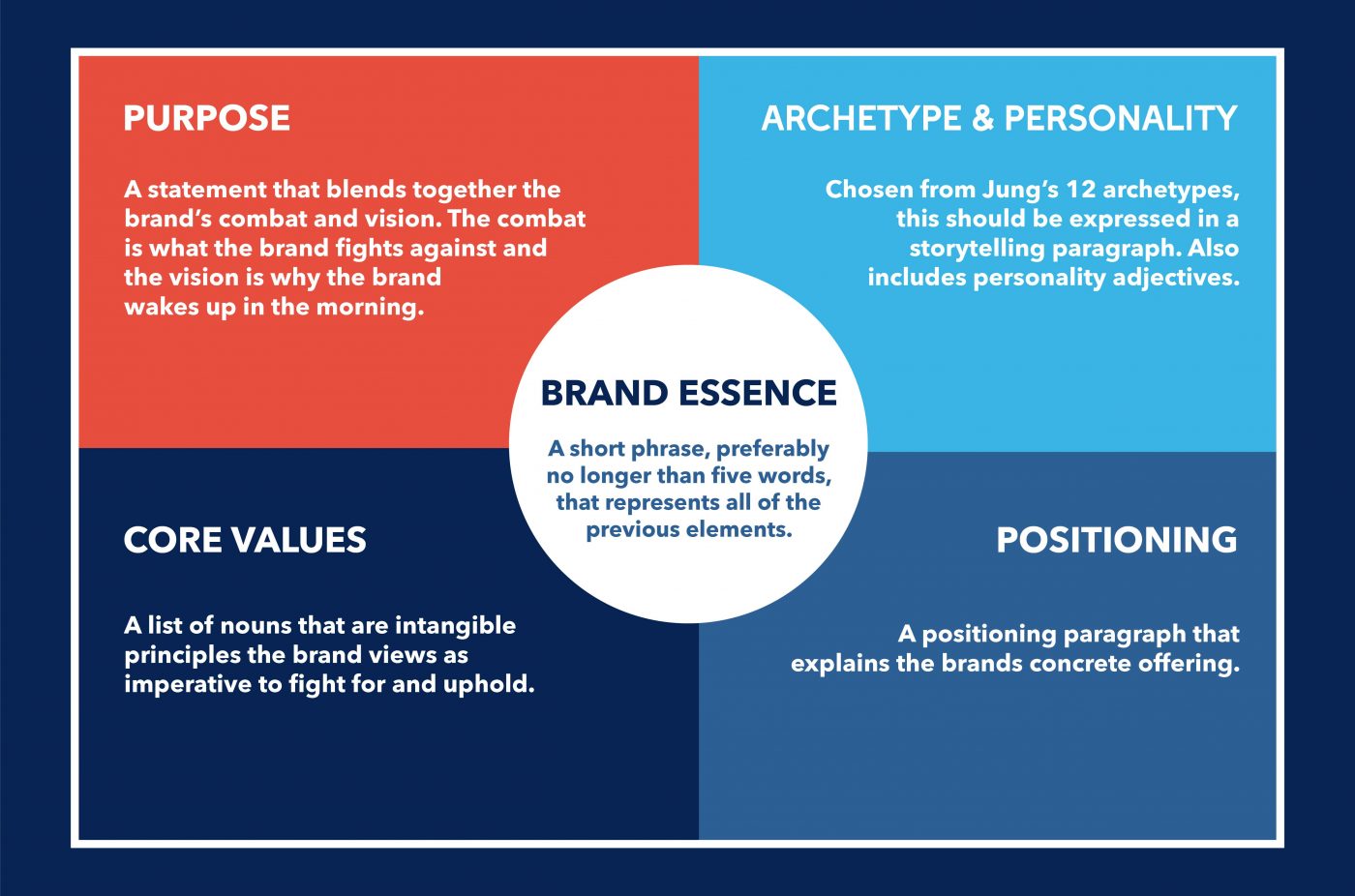 PURPOSE

A statement that blends together the brand's combat and vision. The combat is what the brand fights against and the vision is why the brand wakes up in the morning.

ARCHETYPE & PERSONALITY

Chosen from Jung's 12 archetypes, this should be expressed in a storytelling paragraph. Also includes personality adjectives.

BRAND ESSENCE

A short phrase, preferably no longer than five words, that represents all of the previous elements.

CORE VALUES

A list of nouns that are intangible principles the brand views as imperative to fight for and uphold.

POSITIONING

A positioning paragraph that explains the brands concrete offering.